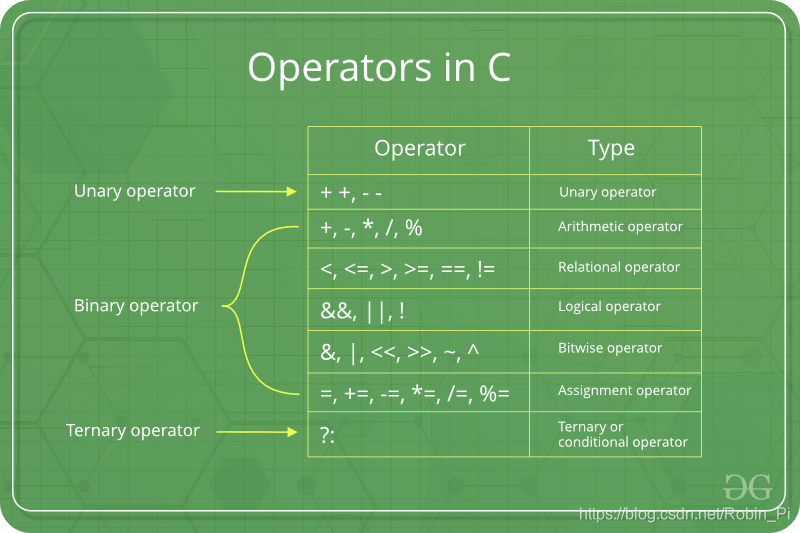 Operators in C

Unary operator

Binary operator

Ternary operator

| Operator | Type |
|---|---|
| + +, - - | Unary operator |
| +, -, *, /, % | Arithmetic operator |
| <, <=, >, >=, ==, != | Relational operator |
| &&, \|\|, ! | Logical operator |
| &, \|, <<, >>, ~, ^ | Bitwise operator |
| =, +=, -=, *=, /=, %= | Assignment operator |
| ?: | Ternary or conditional operator |

GG

https://blog.csdn.net/Robin_Pi